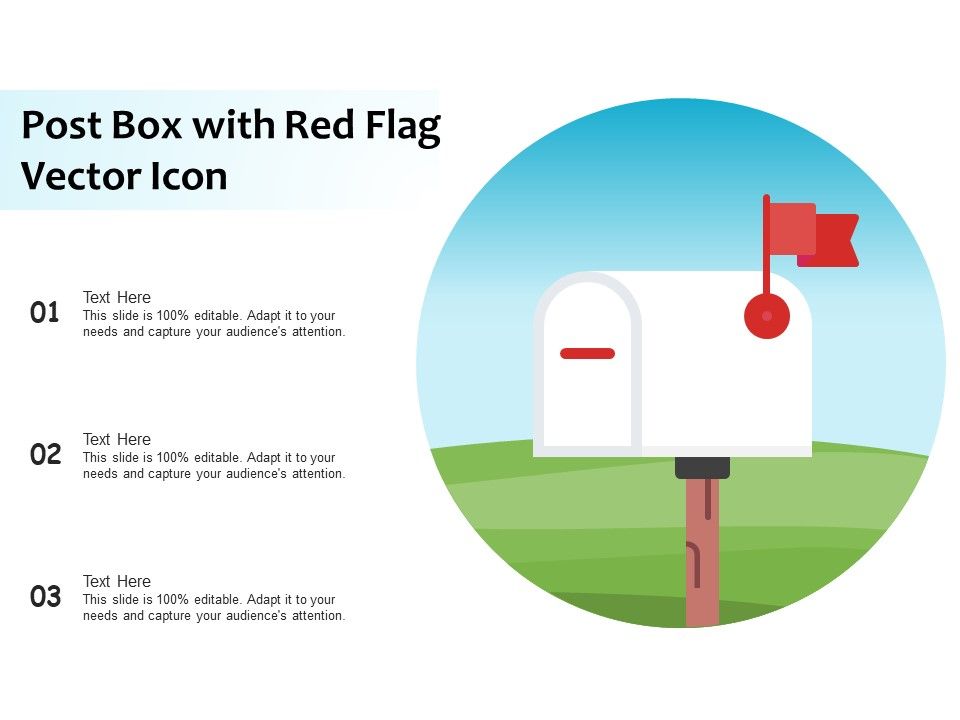 Post Box with Red Flag Vector Icon

01
Text Here
This slide is 100% editable. Adapt it to your needs and capture your audience's attention.

02
Text Here
This slide is 100% editable. Adapt it to your needs and capture your audience's attention.

03
Text Here
This slide is 100% editable. Adapt it to your needs and capture your audience's attention.